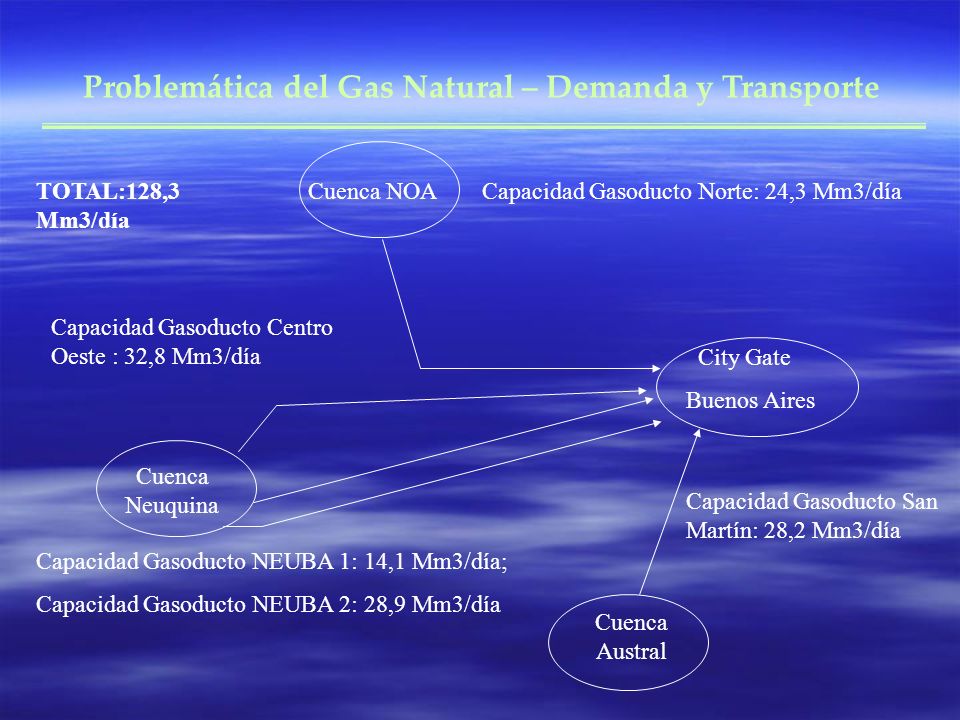 Problemática del Gas Natural – Demanda y Transporte

TOTAL:128,3 Mm3/día

Cuenca NOA

Capacidad Gasoducto Norte: 24,3 Mm3/día

Capacidad Gasoducto Centro Oeste : 32,8 Mm3/día

City Gate

Buenos Aires

Cuenca Neuquina

Capacidad Gasoducto San Martín: 28,2 Mm3/día

Capacidad Gasoducto NEUBA 1: 14,1 Mm3/día;

Capacidad Gasoducto NEUBA 2: 28,9 Mm3/día

Cuenca Austral